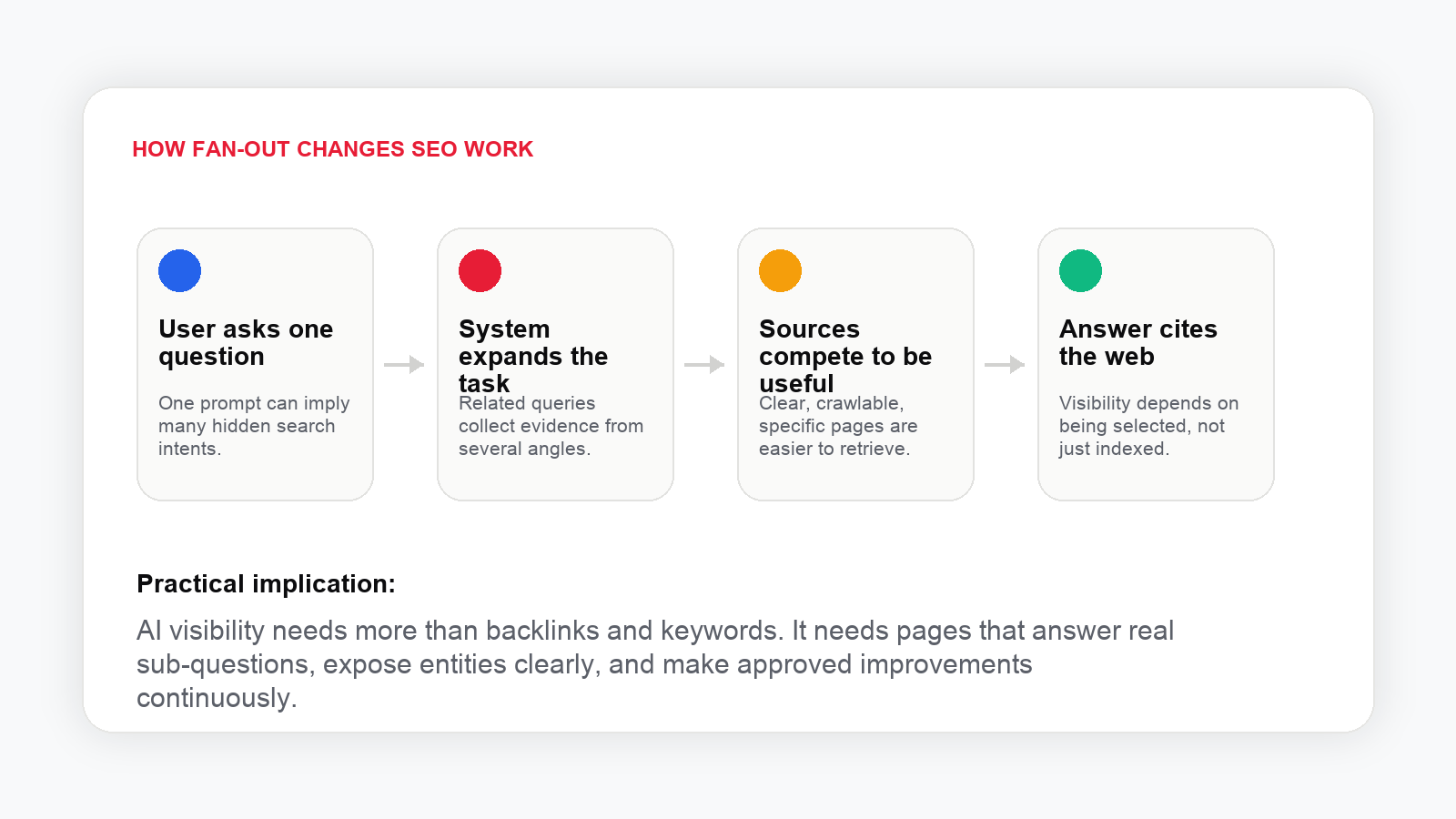 HOW FAN-OUT CHANGES SEO WORK

User asks one question

One prompt can imply many hidden search intents.

System expands the task

Related queries collect evidence from several angles.

Sources compete to be useful

Clear, crawlable, specific pages are easier to retrieve.

Answer cites the web

Visibility depends on being selected, not just indexed.

Practical implication:

AI visibility needs more than backlinks and keywords. It needs pages that answer real sub-questions, expose entities clearly, and make approved improvements continuously.